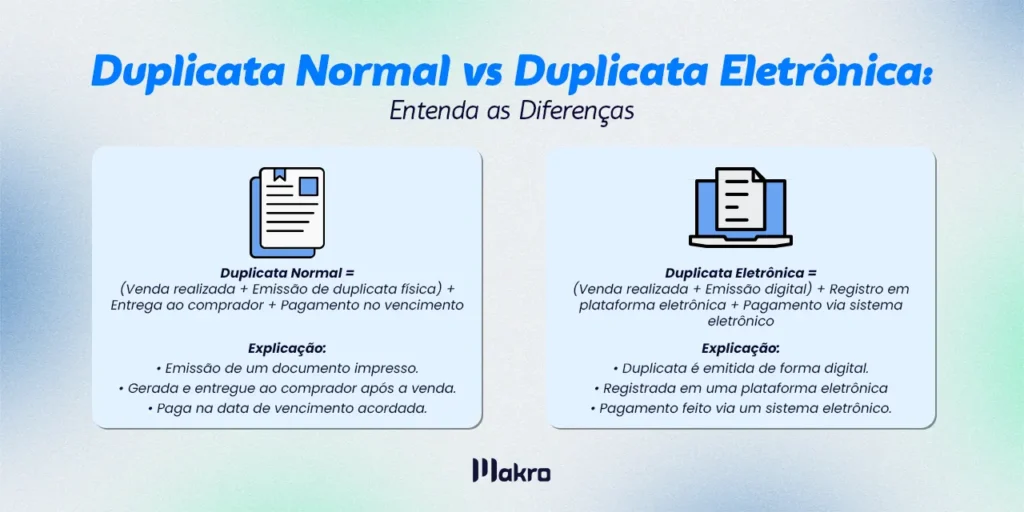 Duplicata Normal vs Duplicata Eletrônica:
Entenda as Diferenças

Duplicata Normal =
(Venda realizada + Emissão de duplicata física) + Entrega ao comprador + Pagamento no vencimento

Explicação:
• Emissão de um documento impresso.
• Gerada e entregue ao comprador após a venda.
• Paga na data de vencimento acordada.

Duplicata Eletrônica =
(Venda realizada + Emissão digital) + Registro em plataforma eletrônica + Pagamento via sistema eletrônico

Explicação:
• Duplicata é emitida de forma digital.
• Registrada em uma plataforma eletrônica
• Pagamento feito via um sistema eletrônico.

Makro